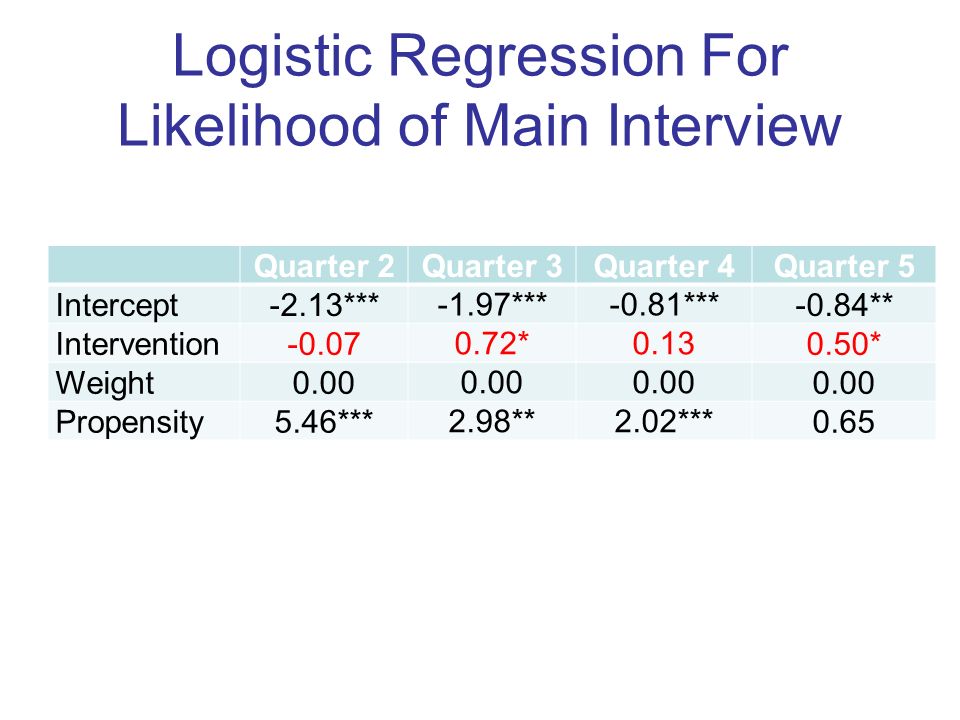 Logistic Regression For Likelihood of Main Interview

| | Quarter 2 | Quarter 3 | Quarter 4 | Quarter 5 |
|---|---|---|---|---|
| Intercept | -2.13*** | -1.97*** | -0.81*** | -0.84** |
| Intervention | -0.07 | 0.72* | 0.13 | 0.50* |
| Weight | 0.00 | 0.00 | 0.00 | 0.00 |
| Propensity | 5.46*** | 2.98** | 2.02*** | 0.65 |